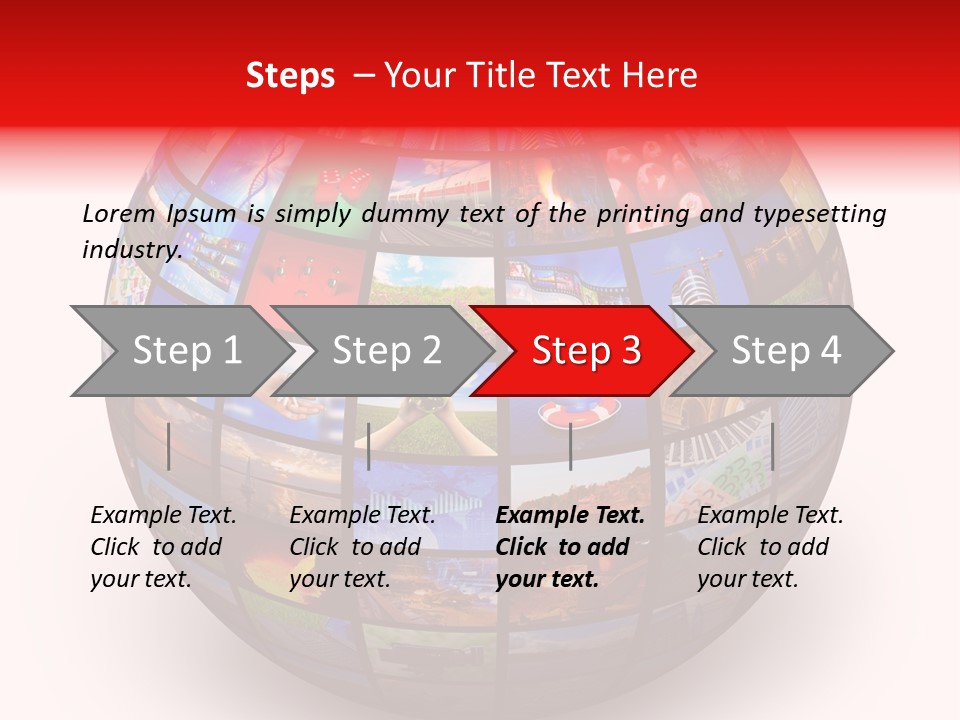 Steps – Your Title Text Here

Lorem Ipsum is simply dummy text of the printing and typesetting industry.

Step 1

Step 2

Step 3

Step 4

Example Text. Click to add your text.

Example Text. Click to add your text.

Example Text. Click to add your text.

Example Text. Click to add your text.